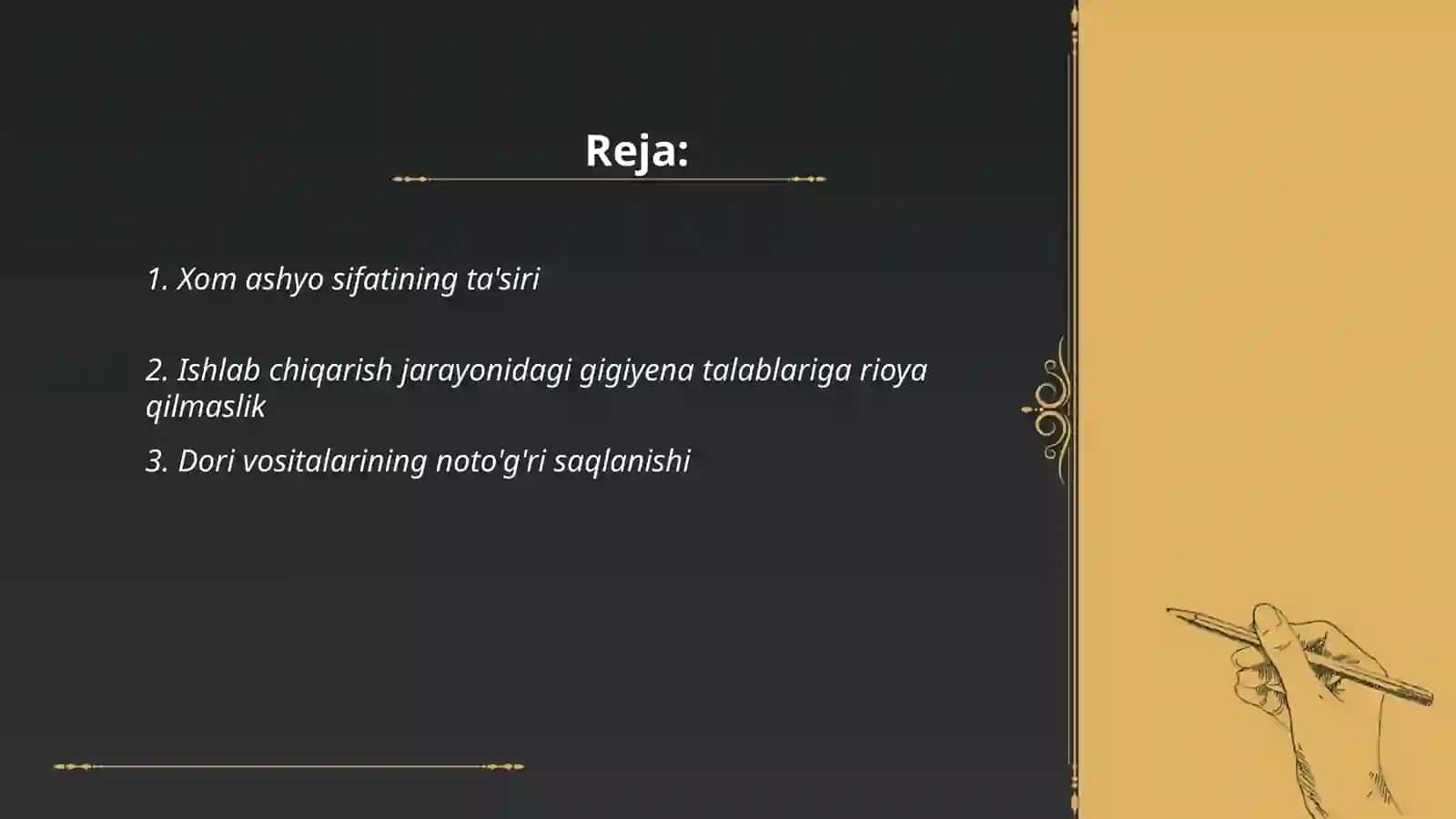 Reja:

1. Xom ashyo sifatining ta'siri

2. Ishlab chiqarish jarayonidagi gigiyena talablariga rioya qilmaslik

3. Dori vositalarining noto'g'ri saqlanishi